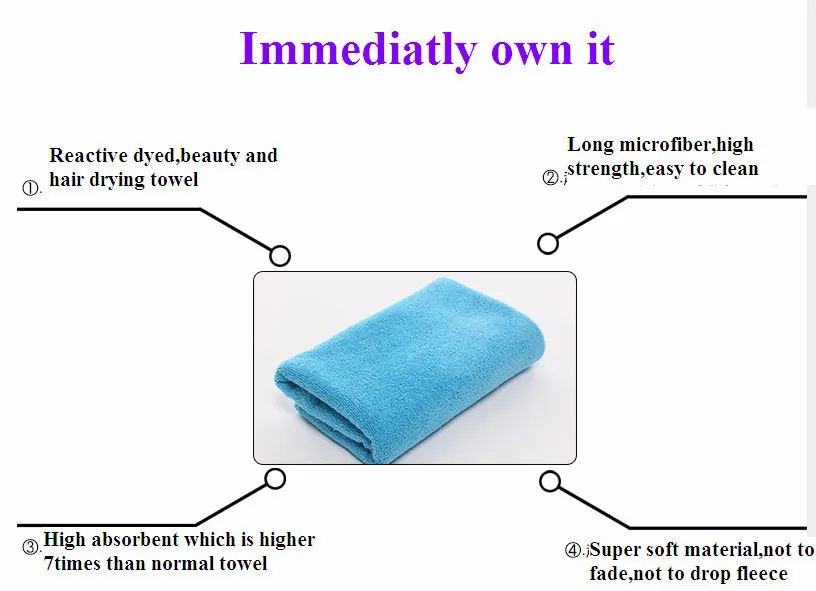 Immediatly own it

①. Reactive dyed,beauty and hair drying towel

②. Long microfiber,high strength,easy to clean

③. High absorbent which is higher 7times than normal towel

④. Super soft material,not to fade,not to drop fleece